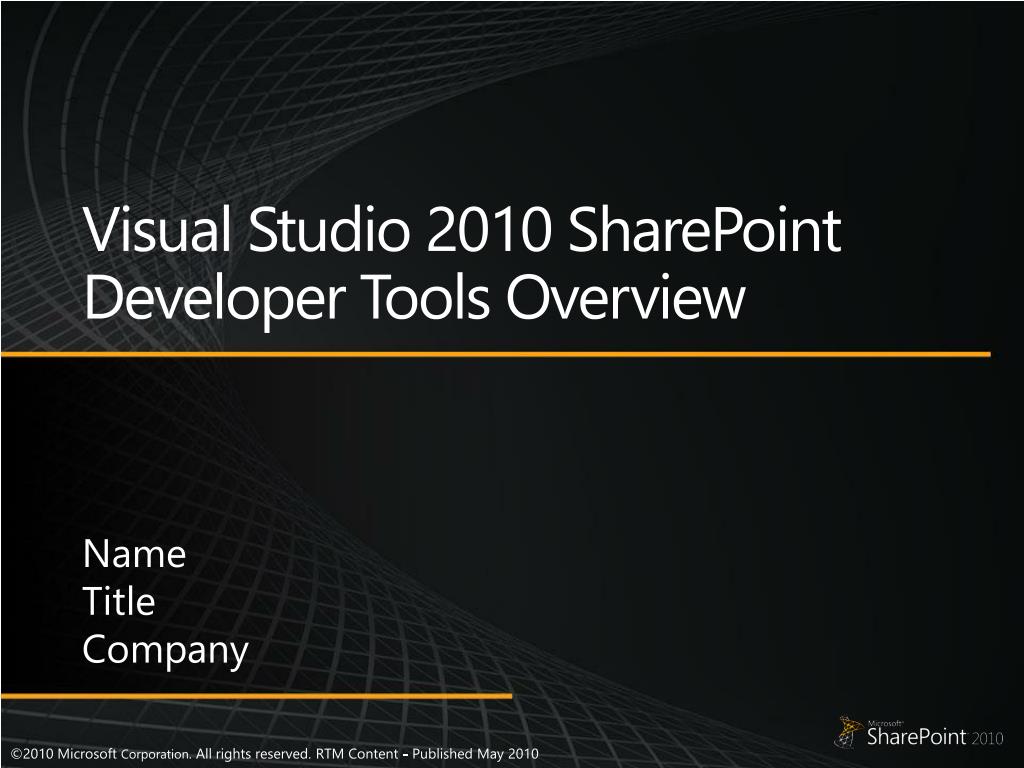 Visual Studio 2010 SharePoint Developer Tools Overview

Name
Title
Company

©2010 Microsoft Corporation. All rights reserved. RTM Content – Published May 2010

Microsoft SharePoint 2010